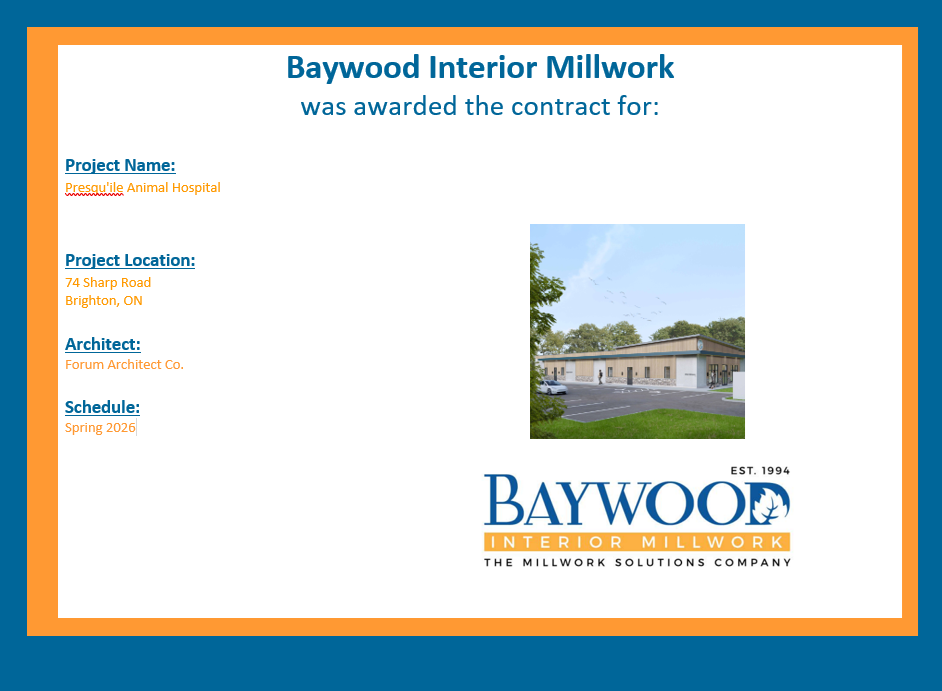 Baywood Interior Millwork
was awarded the contract for:

Project Name:
Presqu'ile Animal Hospital

Project Location:
74 Sharp Road
Brighton, ON

Architect:
Forum Architect Co.

Schedule:
Spring 2026

EST. 1994
BAYWOOD
INTERIOR MILLWORK
THE MILLWORK SOLUTIONS COMPANY